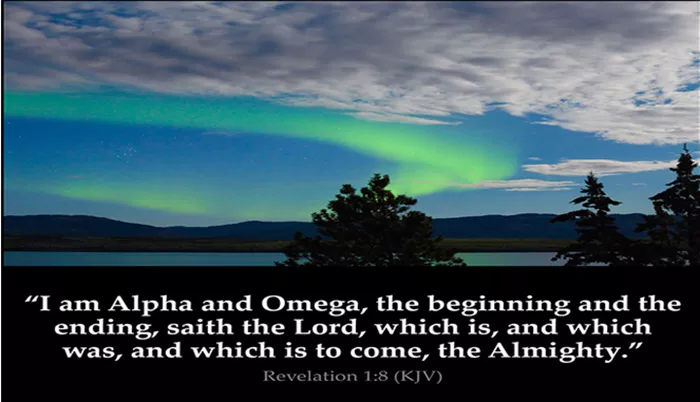 “I am Alpha and Omega, the beginning and the ending, saith the Lord, which is, and which was, and which is to come, the Almighty.”

Revelation 1:8 (KJV)